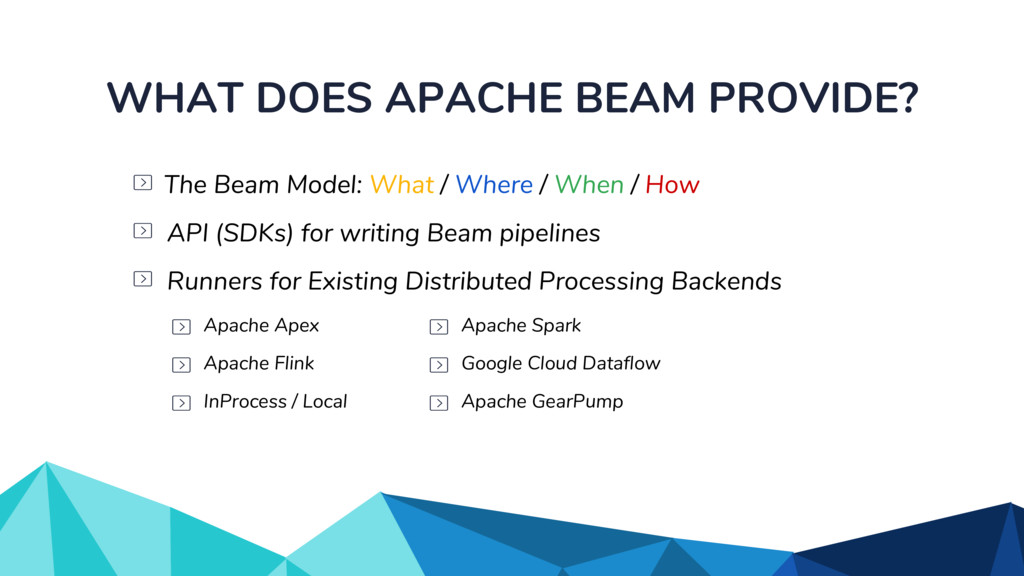 WHAT DOES APACHE BEAM PROVIDE?

The Beam Model: What / Where / When / How

API (SDKs) for writing Beam pipelines

Runners for Existing Distributed Processing Backends

Apache Apex

Apache Flink

InProcess / Local

Apache Spark

Google Cloud Dataflow

Apache GearPump